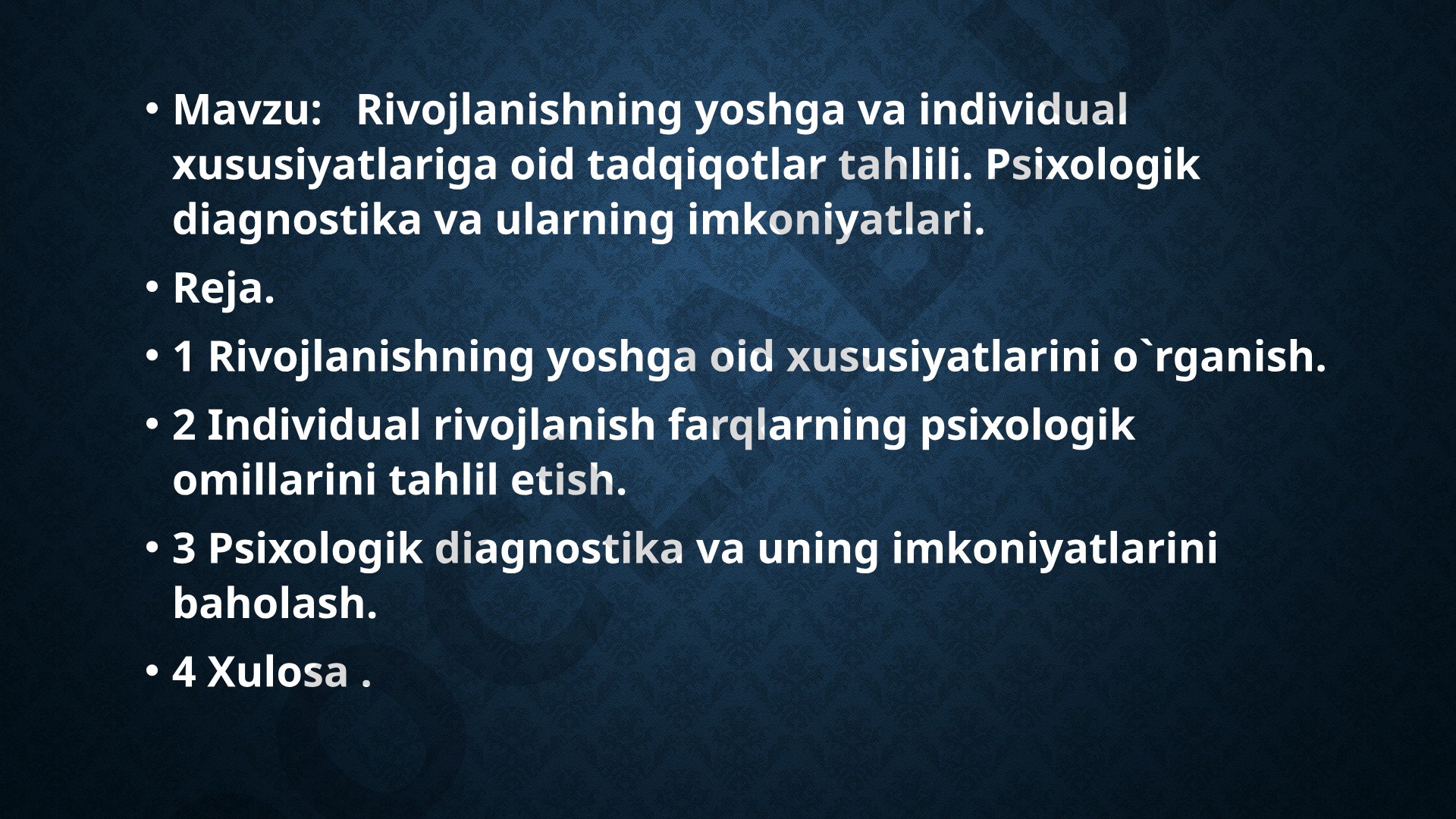 • Mavzu:   Rivojlanishning yoshga va individual xususiyatlariga oid tadqiqotlar tahlili. Psixologik diagnostika va ularning imkoniyatlari.

• Reja.

• 1 Rivojlanishning yoshga oid xususiyatlarini o`rganish.

• 2 Individual rivojlanish farqlarning psixologik omillarini tahlil etish.

• 3 Psixologik diagnostika va uning imkoniyatlarini baholash.

• 4 Xulosa .